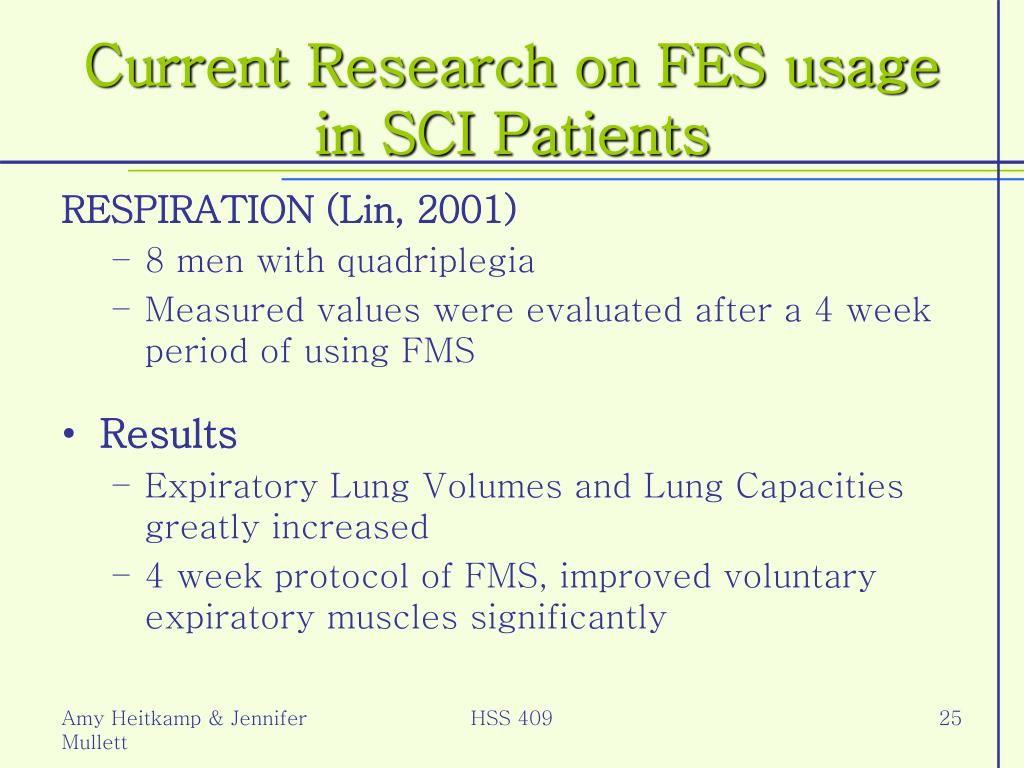 Current Research on FES usage in SCI Patients

RESPIRATION (Lin, 2001)

– 8 men with quadriplegia
– Measured values were evaluated after a 4 week period of using FMS

• Results
– Expiratory Lung Volumes and Lung Capacities greatly increased
– 4 week protocol of FMS, improved voluntary expiratory muscles significantly

Amy Heitkamp & Jennifer Mullett

HSS 409

25